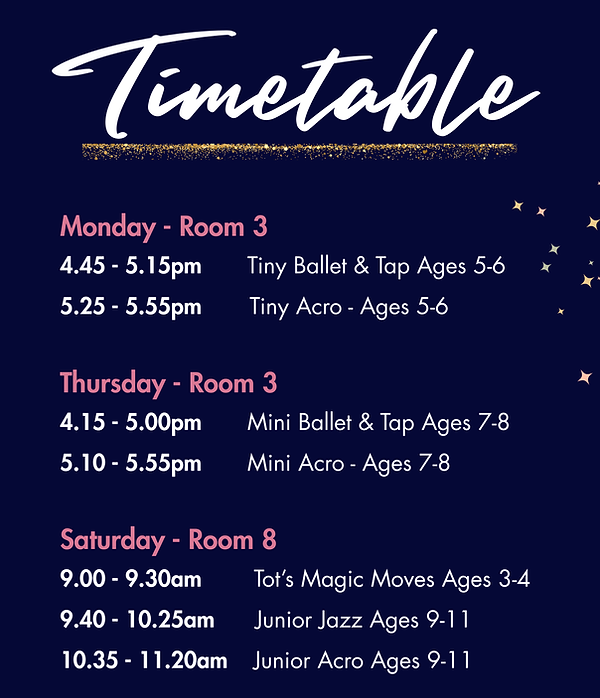 Timetable

Monday - Room 3
4.45 - 5.15pm Tiny Ballet & Tap Ages 5-6
5.25 - 5.55pm Tiny Acro - Ages 5-6

Thursday - Room 3
4.15 - 5.00pm Mini Ballet & Tap Ages 7-8
5.10 - 5.55pm Mini Acro - Ages 7-8

Saturday - Room 8
9.00 - 9.30am Tot's Magic Moves Ages 3-4
9.40 - 10.25am Junior Jazz Ages 9-11
10.35 - 11.20am Junior Acro Ages 9-11